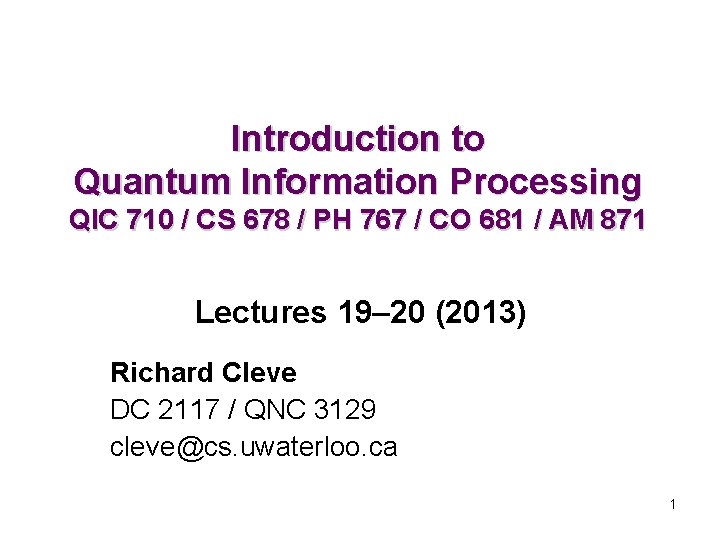 Introduction to
Quantum Information Processing
QIC 710 / CS 678 / PH 767 / CO 681 / AM 871

Lectures 19–20 (2013)

Richard Cleve
DC 2117 / QNC 3129
cleve@cs.uwaterloo.ca

1